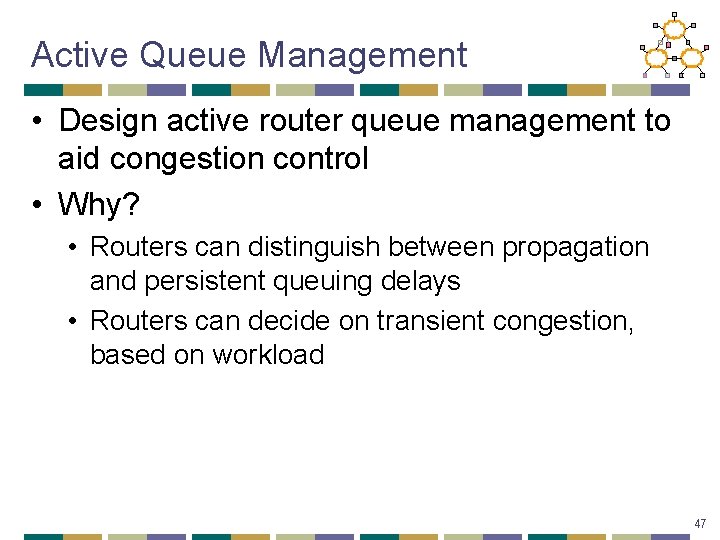 Active Queue Management

• Design active router queue management to aid congestion control
• Why?
  • Routers can distinguish between propagation and persistent queuing delays
  • Routers can decide on transient congestion, based on workload

47